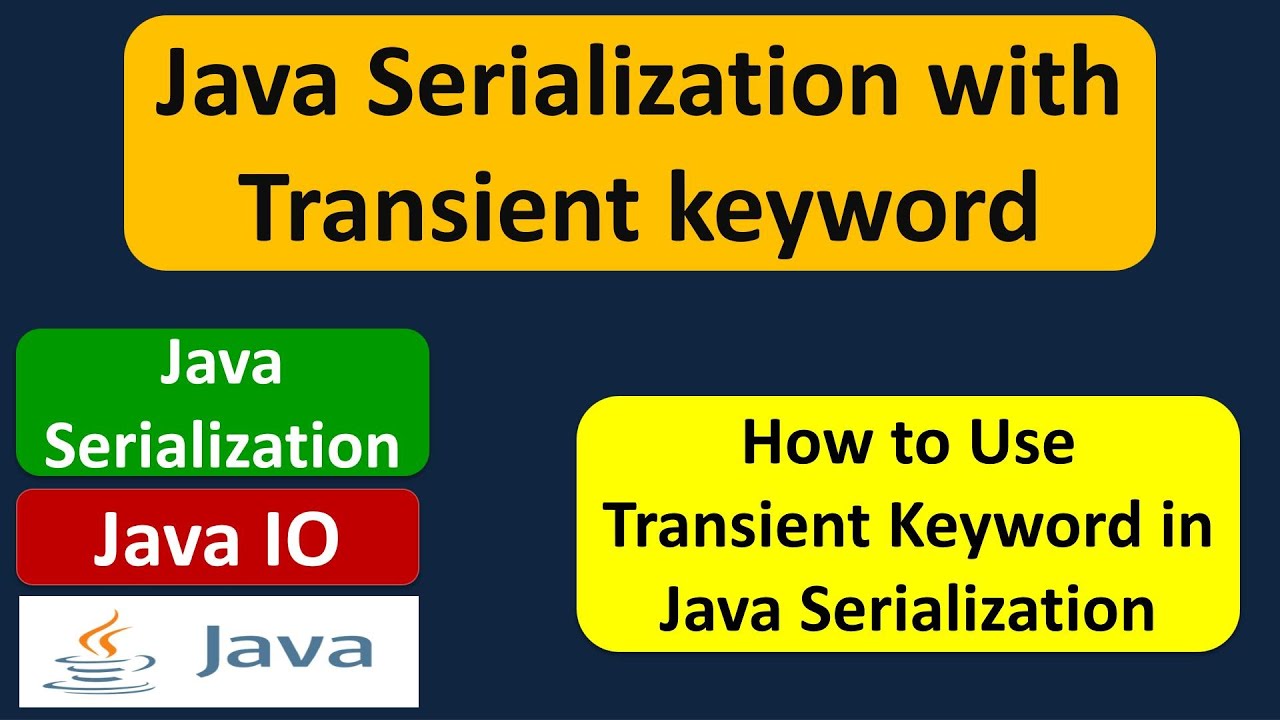 Java Serialization with Transient keyword

Java Serialization

Java IO

Java

How to Use Transient Keyword in Java Serialization